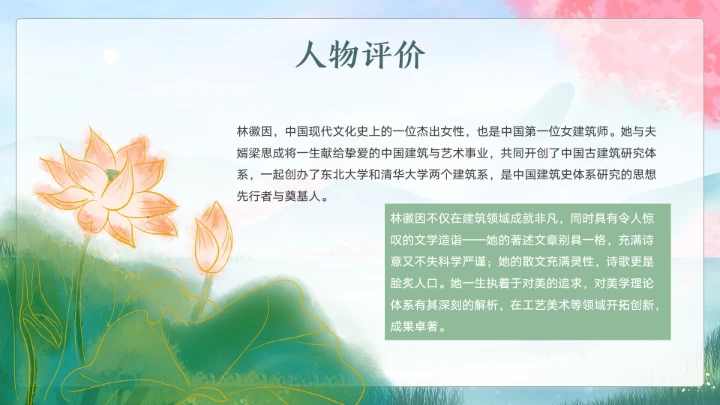 人物评价

林徽因，中国现代文化史上的一位杰出女性，也是中国第一位女建筑师。她与夫婿梁思成将一生献给挚爱的中国建筑与艺术事业，共同开创了中国古建筑研究体系，一起创办了东北大学和清华大学两个建筑系，是中国建筑史体系研究的思想先行者与奠基人。

林徽因不仅在建筑领域成就非凡，同时具有令人惊叹的文学造诣——她的著述文章别具一格，充满诗意又不失科学严谨；她的散文充满灵性，诗歌更是脍炙人口。她一生执着于对美的追求，对美学理论体系有其深刻的解析，在工艺美术等领域开拓创新，成果卓著。